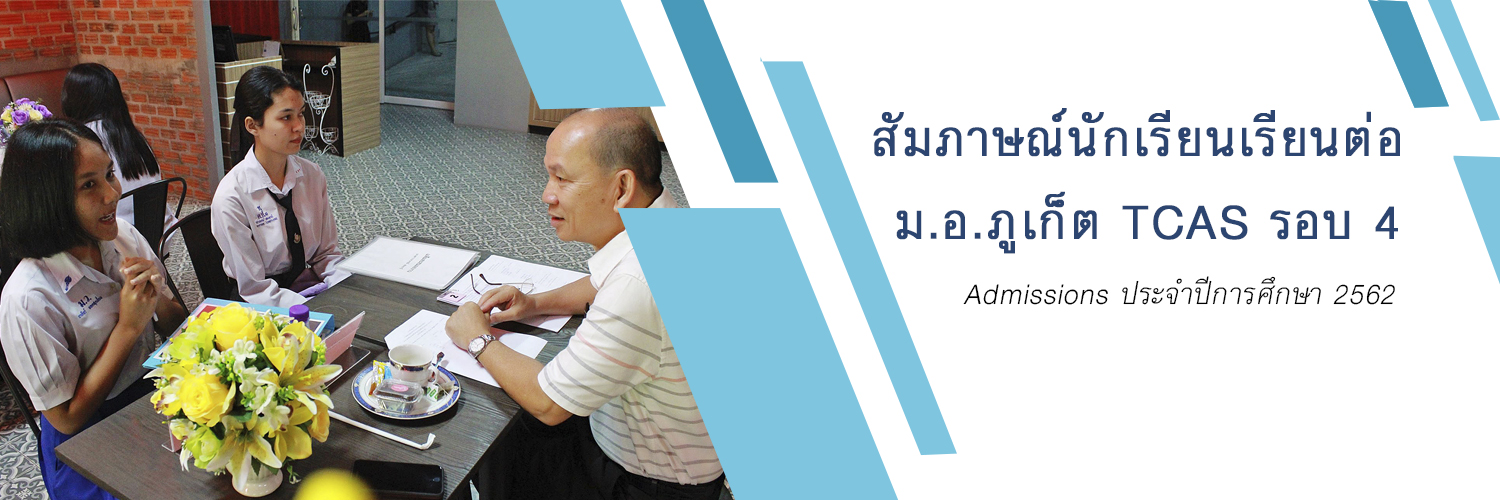 สัมภาษณ์นักเรียนเรียนต่อ ม.อ.ภูเก็ต TCAS รอบ 4

Admissions ประจำปีการศึกษา 2562